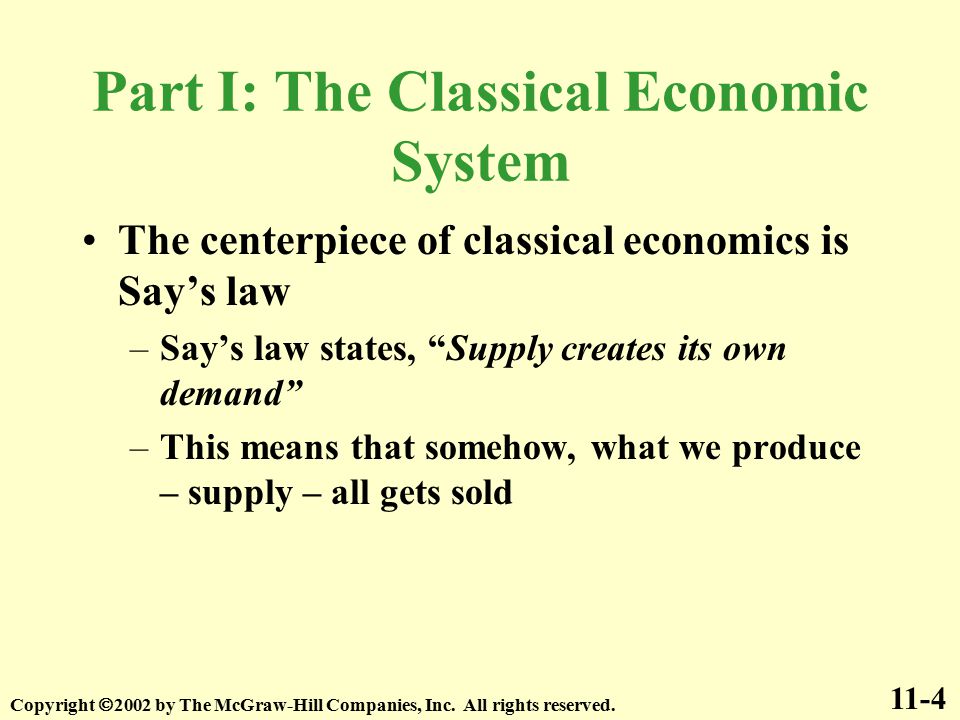 Part I: The Classical Economic System

• The centerpiece of classical economics is Say's law

– Say's law states, "Supply creates its own demand"

– This means that somehow, what we produce – supply – all gets sold

Copyright ©2002 by The McGraw-Hill Companies, Inc. All rights reserved.

11-4